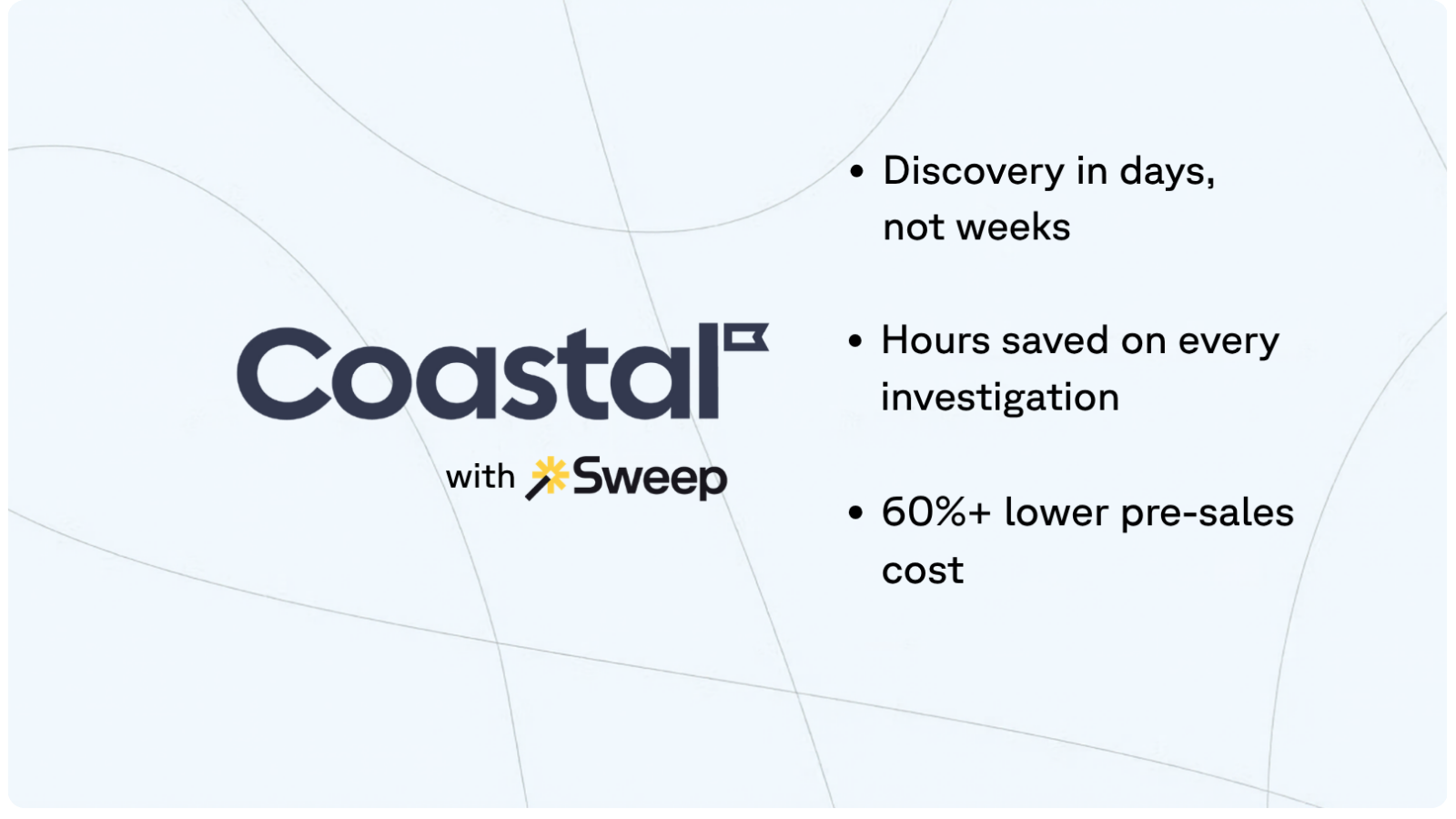 Coastal

with Sweep

• Discovery in days, not weeks

• Hours saved on every investigation

• 60%+ lower pre-sales cost